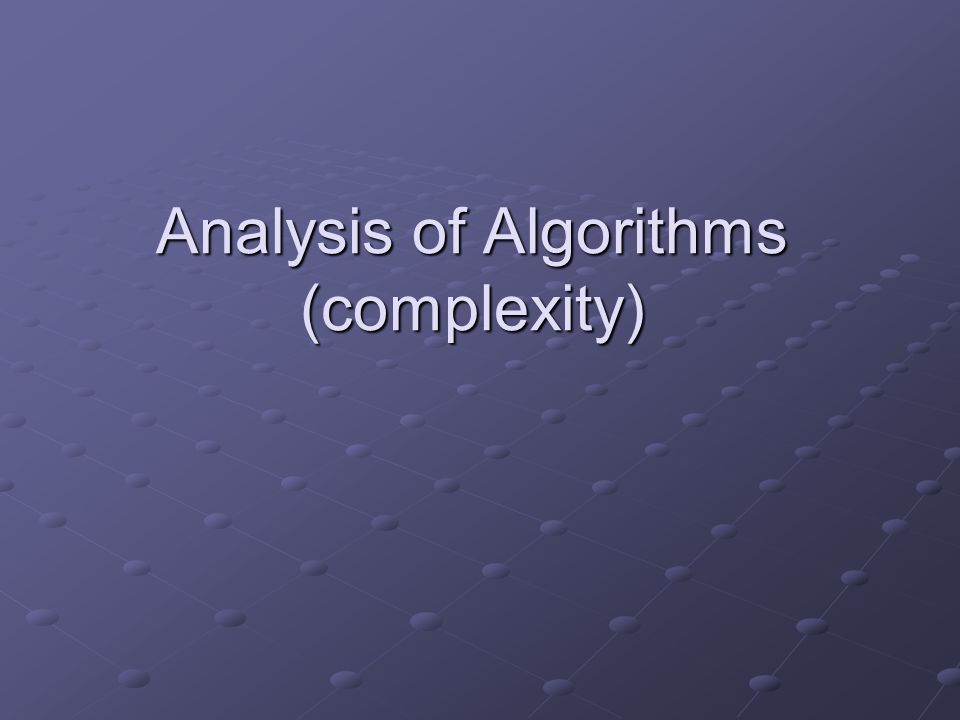 Analysis of Algorithms
(complexity)